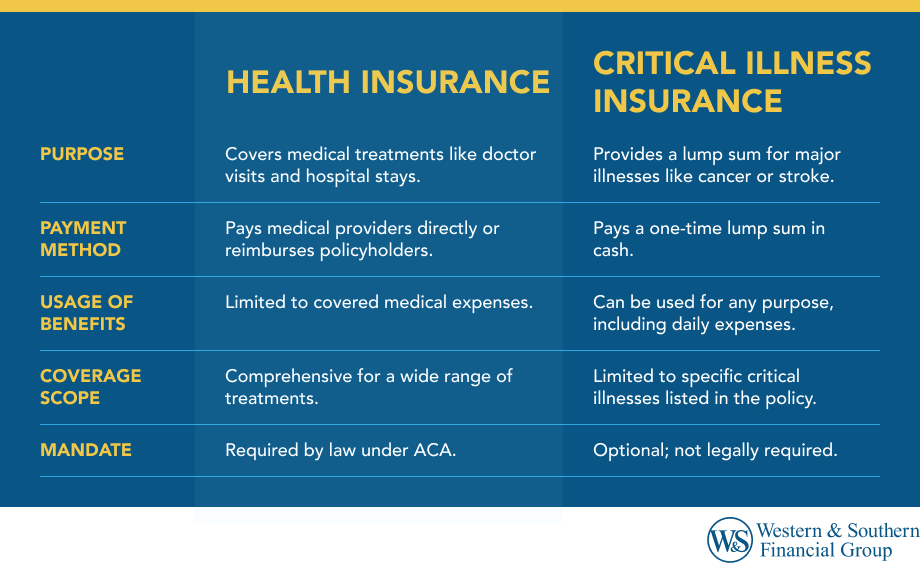 |  | HEALTH INSURANCE | CRITICAL ILLNESS INSURANCE |
|---|---|---|
| PURPOSE | Covers medical treatments like doctor visits and hospital stays. | Provides a lump sum for major illnesses like cancer or stroke. |
| PAYMENT METHOD | Pays medical providers directly or reimburses policyholders. | Pays a one-time lump sum in cash. |
| USAGE OF BENEFITS | Limited to covered medical expenses. | Can be used for any purpose, including daily expenses. |
| COVERAGE SCOPE | Comprehensive for a wide range of treatments. | Limited to specific critical illnesses listed in the policy. |
| MANDATE | Required by law under ACA. | Optional; not legally required. |

W&S Western & Southern Financial Group